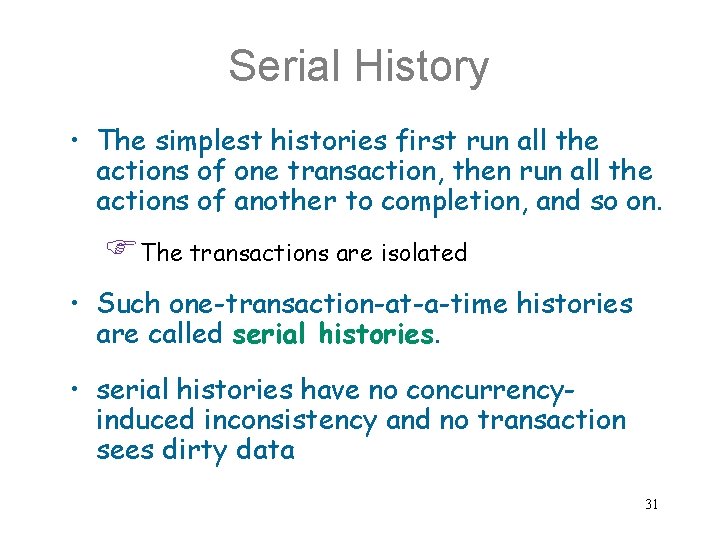 Serial History

• The simplest histories first run all the actions of one transaction, then run all the actions of another to completion, and so on.

☞ The transactions are isolated

• Such one-transaction-at-a-time histories are called serial histories.

• serial histories have no concurrency-induced inconsistency and no transaction sees dirty data

31